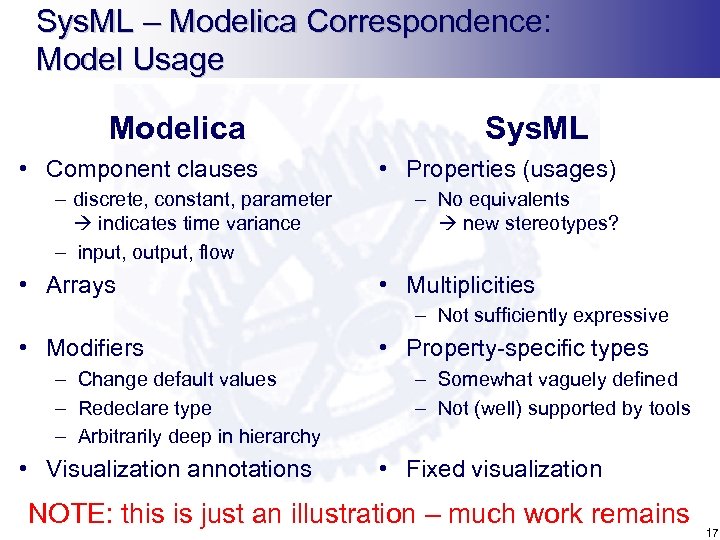 SysML – Modelica Correspondence: Model Usage

Modelica

• Component clauses
– discrete, constant, parameter → indicates time variance
– input, output, flow
• Arrays
• Modifiers
– Change default values
– Redeclare type
– Arbitrarily deep in hierarchy
• Visualization annotations

SysML

• Properties (usages)
– No equivalents → new stereotypes?
• Multiplicities
– Not sufficiently expressive
• Property-specific types
– Somewhat vaguely defined
– Not (well) supported by tools
• Fixed visualization

NOTE: this is just an illustration – much work remains

17